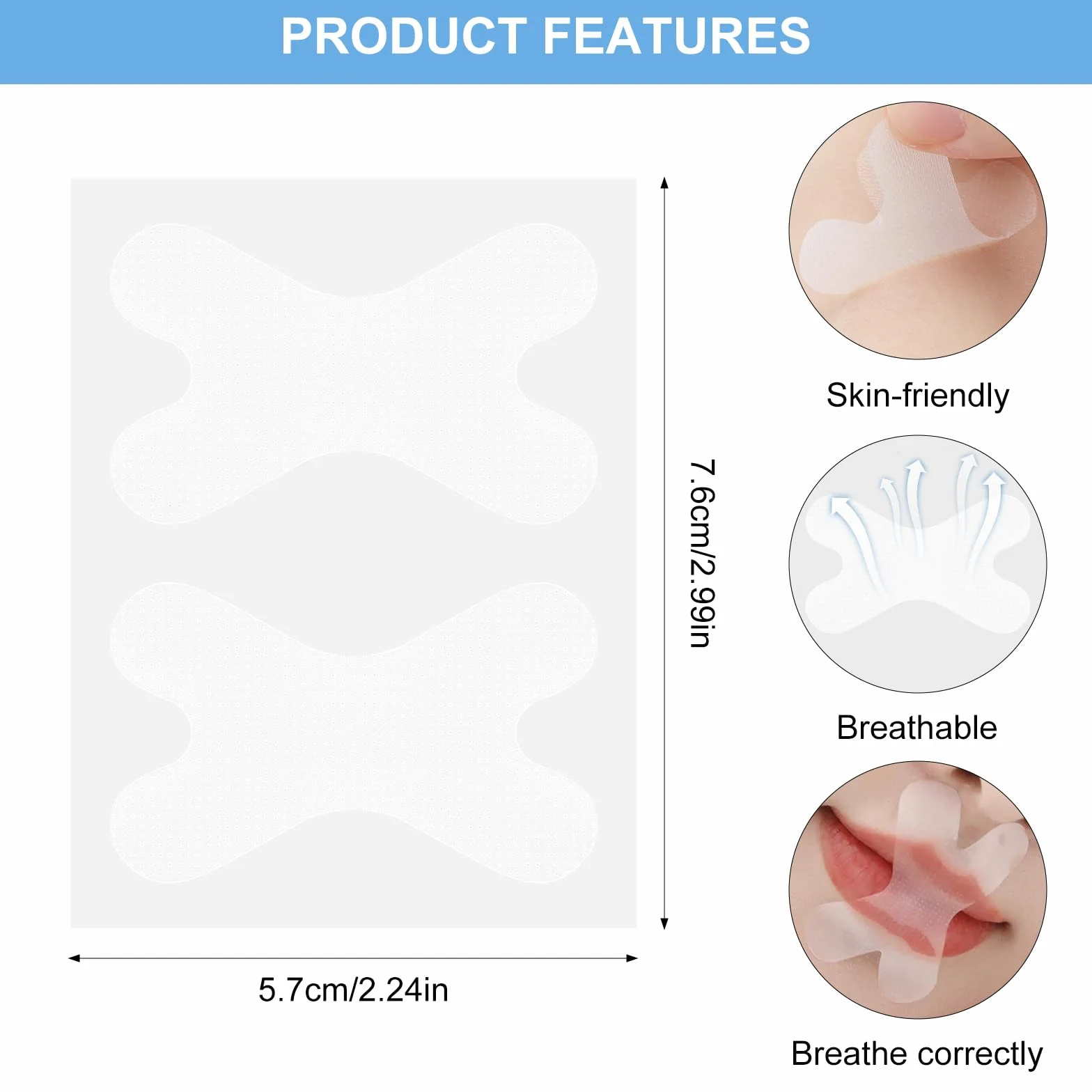 PRODUCT FEATURES

7.6cm/2.99in

5.7cm/2.24in

Skin-friendly

Breathable

Breathe correctly